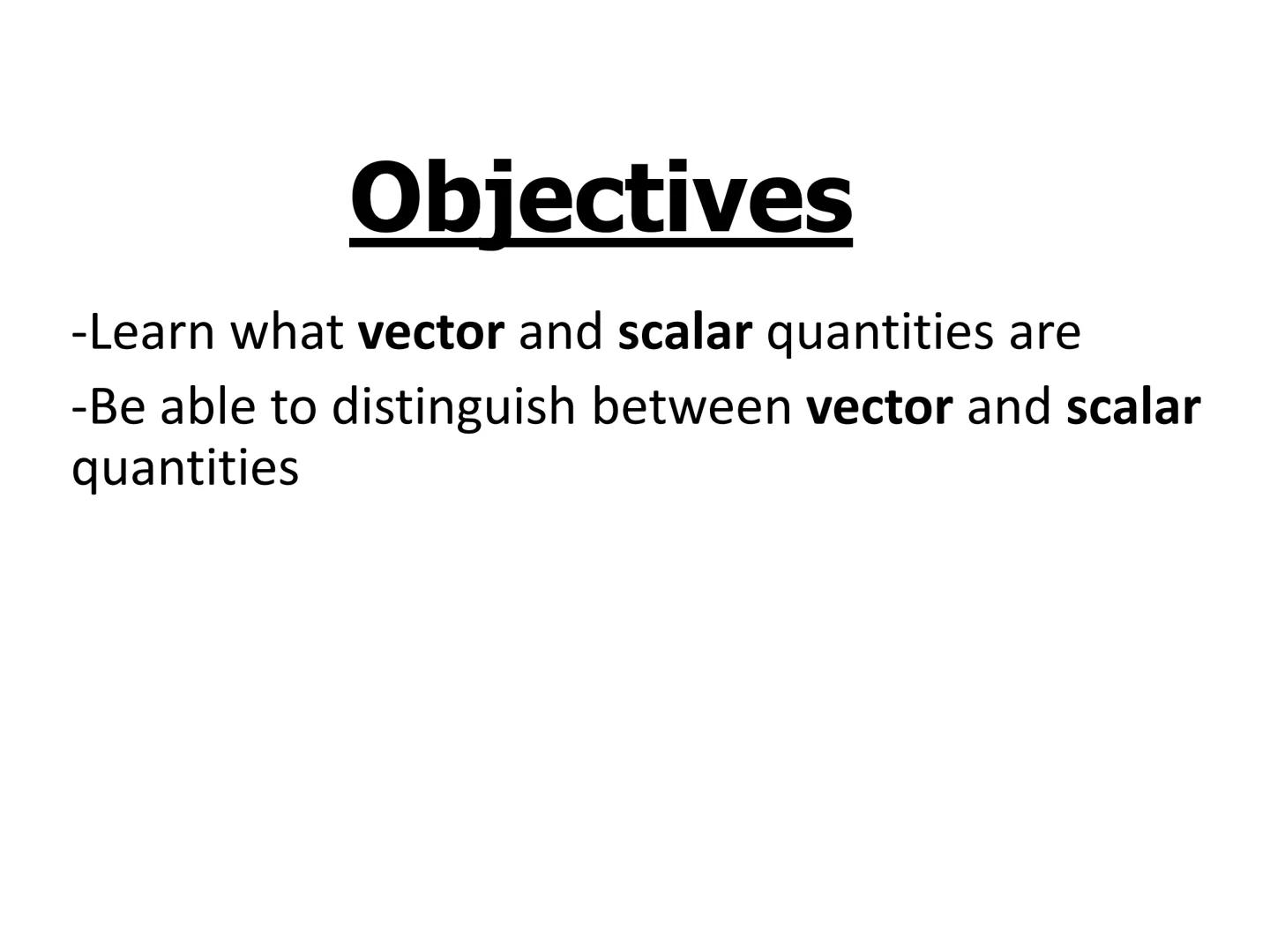 Objectives

-Learn what vector and scalar quantities are

-Be able to distinguish between vector and scalar quantities